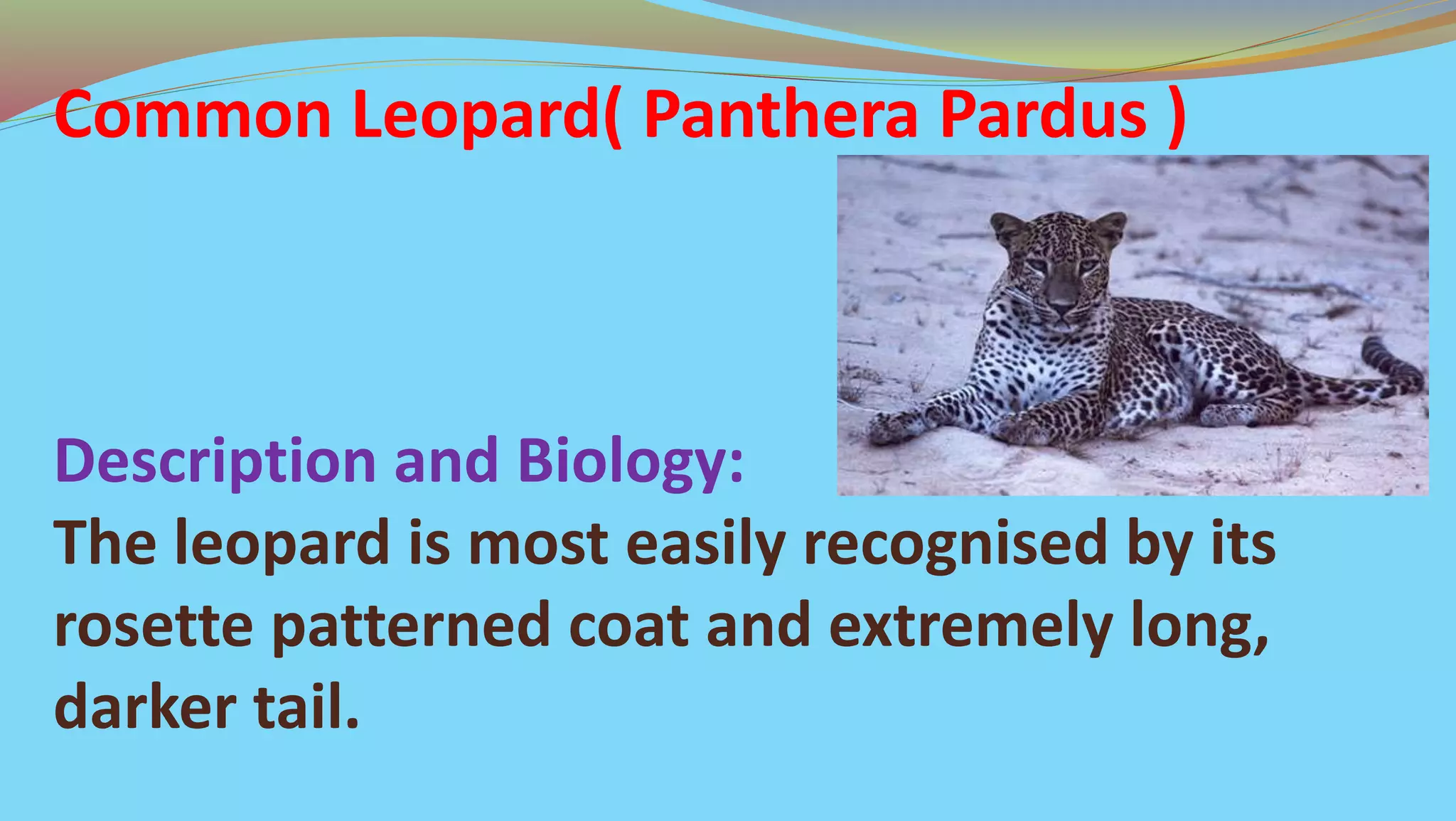 Common Leopard( Panthera Pardus )

Description and Biology:
The leopard is most easily recognised by its rosette patterned coat and extremely long, darker tail.